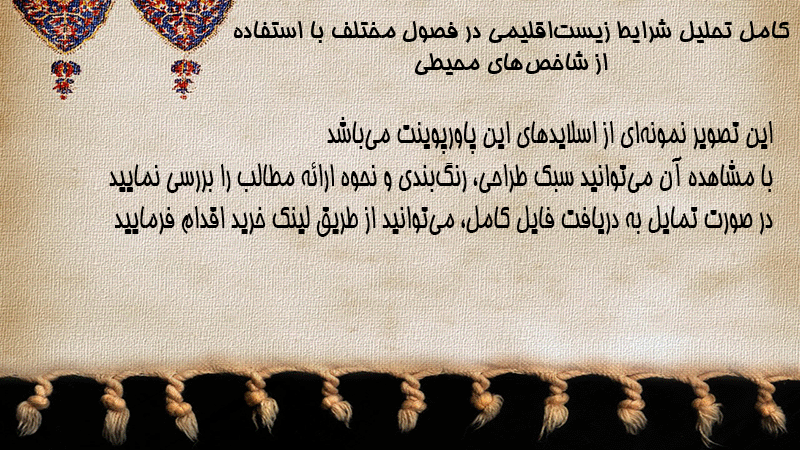 کامل تحلیل شرایط زیست‌اقلیمی در فصول مختلف با استفاده از شاخص‌های محیطی

این تصویر نمونه‌ای از اسلایدهای این پاورپوینت می‌باشد
با مشاهده آن می‌توانید سبک طراحی، رنگ‌بندی و نحوه ارائه مطالب را بررسی نمایید
در صورت تمایل به دریافت فایل کامل، می‌توانید از طریق لینک خرید اقدام فرمایید